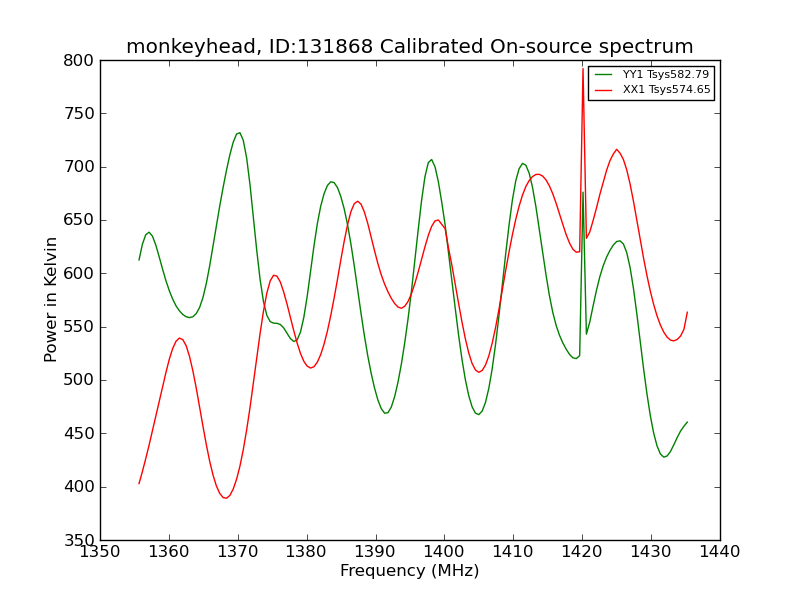 monkeyhead, ID:131868 Calibrated On-source spectrum

YY1 Tsys582.79
XX1 Tsys574.65

800
750
700
650
600
550
500
450
400
350

Power in Kelvin

1350 1360 1370 1380 1390 1400 1410 1420 1430 1440

Frequency (MHz)